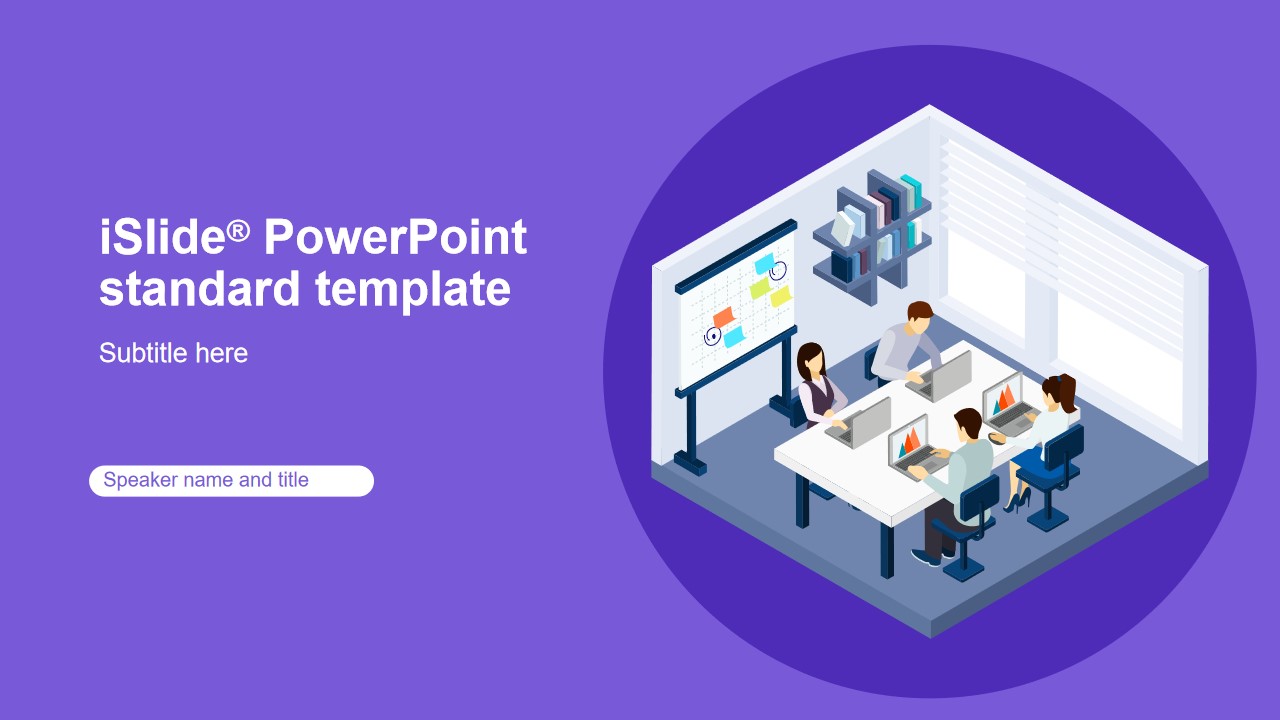 iSlide® PowerPoint standard template

Subtitle here

Speaker name and title